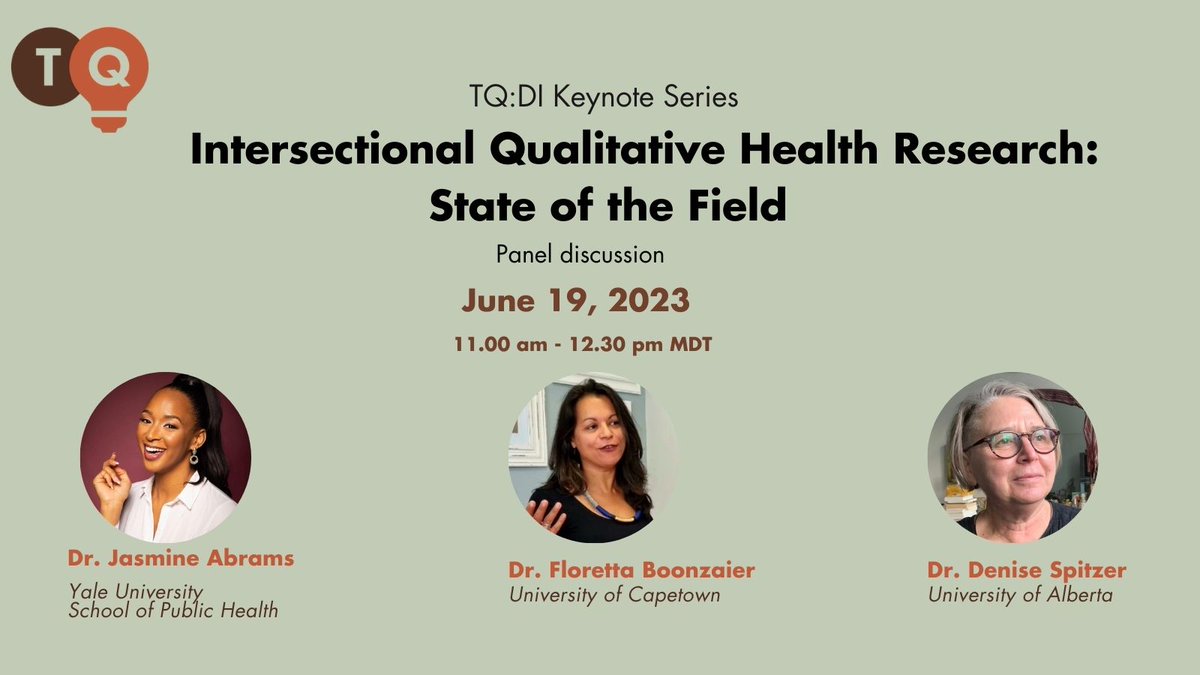 TQ

TQ:DI Keynote Series

Intersectional Qualitative Health Research: State of the Field

Panel discussion

June 19, 2023

11.00 am - 12.30 pm MDT

Dr. Jasmine Abrams
Yale University
School of Public Health

Dr. Floretta Boonzaier
University of Capetown

Dr. Denise Spitzer
University of Alberta